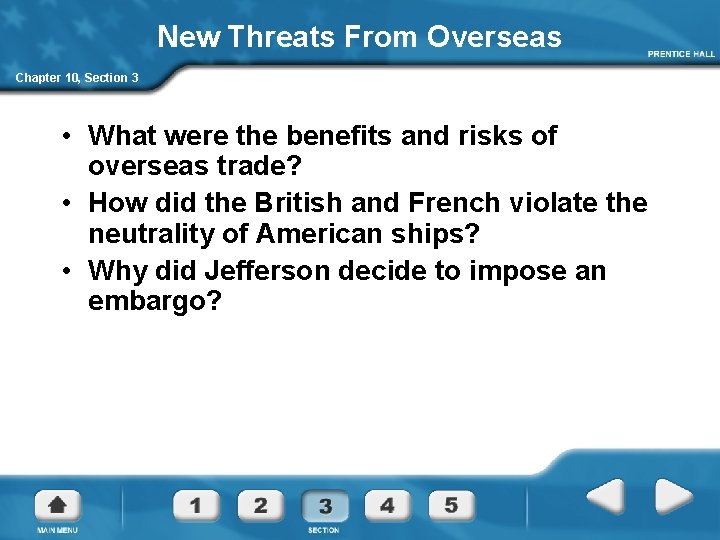 New Threats From Overseas

PRENTICE HALL

Chapter 10, Section 3

• What were the benefits and risks of overseas trade?
• How did the British and French violate the neutrality of American ships?
• Why did Jefferson decide to impose an embargo?

MAIN MENU

1 2 3 4 5

SECTION